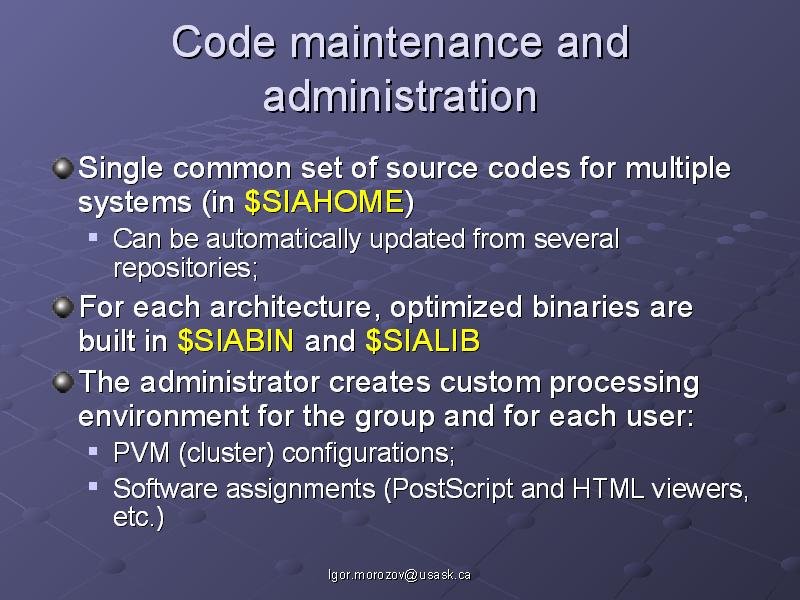 Code maintenance and administration

Single common set of source codes for multiple systems (in \$SIAHOME)

Can be automatically updated from several repositories;

For each architecture, optimized binaries are built in \$SIABIN and \$SIALIB

The administrator creates custom processing environment for the group and for each user:

PVM (cluster) configurations;

Software assignments (PostScript and HTML viewers, etc.)

Igor.morozov@usask.ca